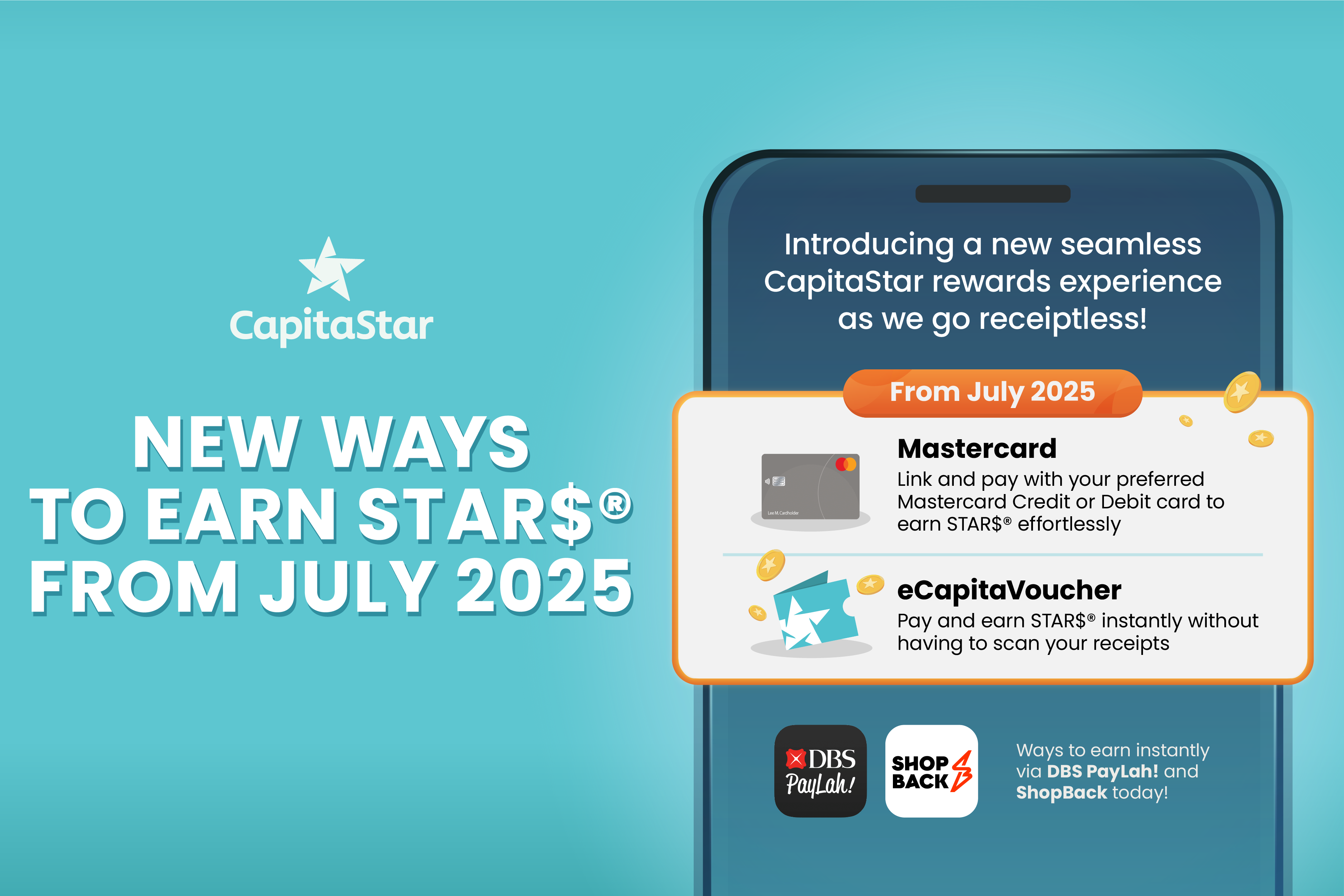 CapitaStar

NEW WAYS TO EARN STAR$® FROM JULY 2025

Introducing a new seamless CapitaStar rewards experience as we go receiptless!

From July 2025

Lee M. Cardholder

Mastercard
Link and pay with your preferred Mastercard Credit or Debit card to earn STAR$® effortlessly

eCapitaVoucher
Pay and earn STAR$® instantly without having to scan your receipts

DBS PayLah!

SHOP BACK

Ways to earn instantly via DBS PayLah! and ShopBack today!